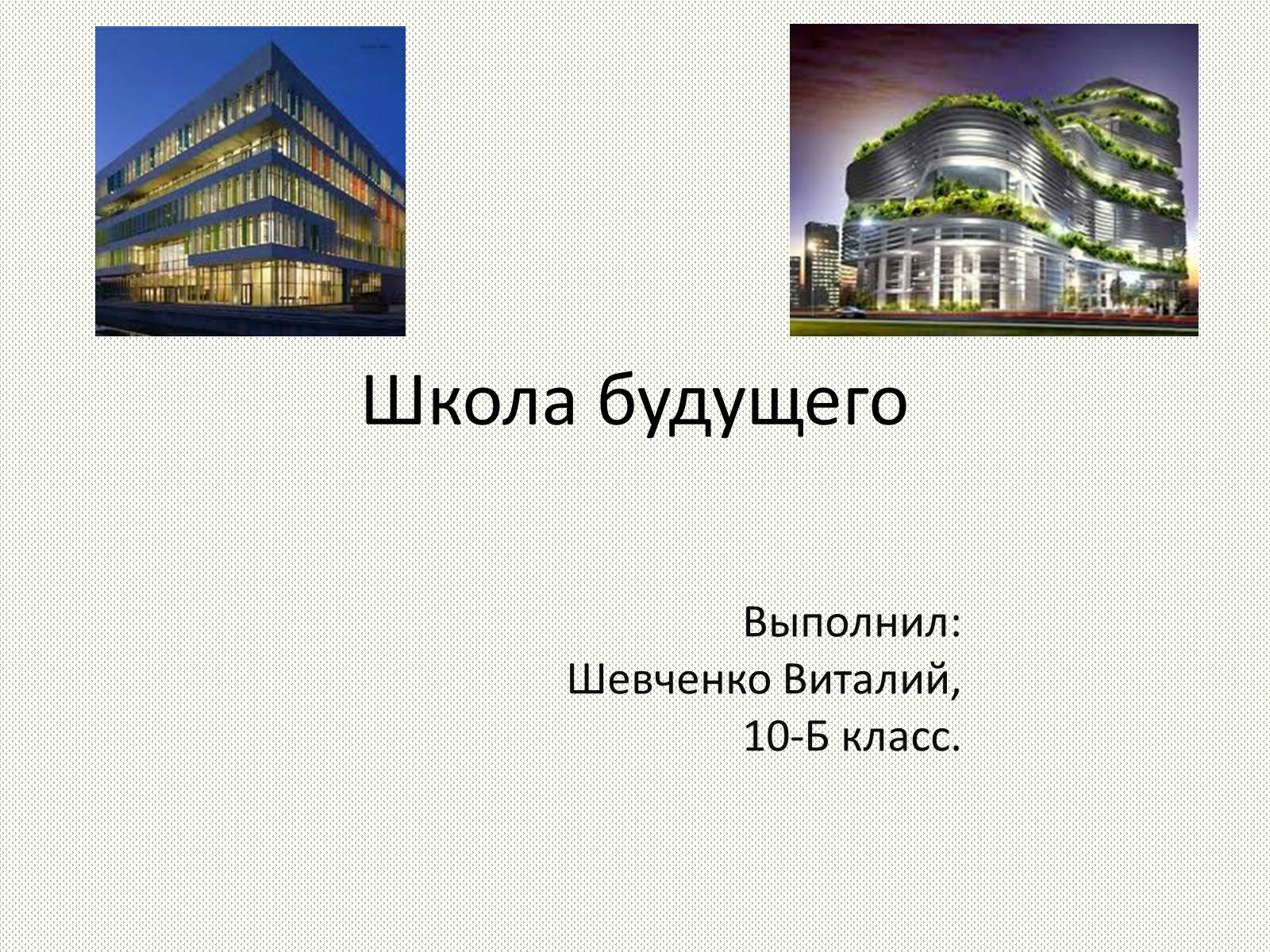 Школа будущего

Выполнил:
Шевченко Виталий,
10-Б класс.